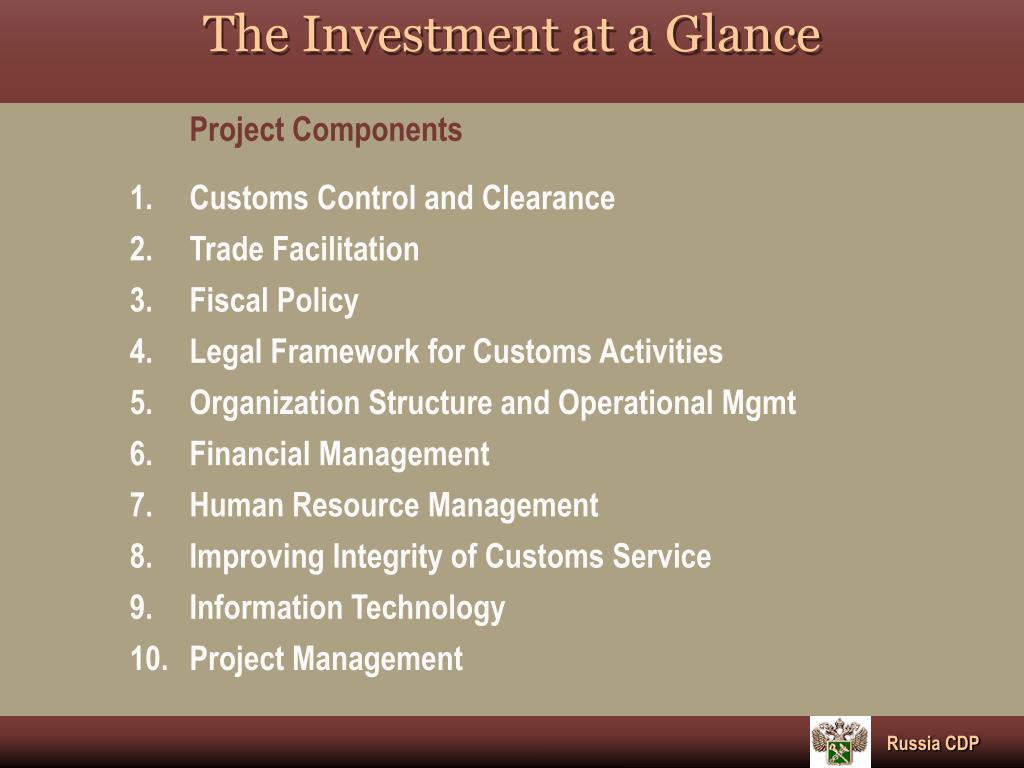 The Investment at a Glance

Project Components

1. Customs Control and Clearance
2. Trade Facilitation
3. Fiscal Policy
4. Legal Framework for Customs Activities
5. Organization Structure and Operational Mgmt
6. Financial Management
7. Human Resource Management
8. Improving Integrity of Customs Service
9. Information Technology
10. Project Management

Russia CDP